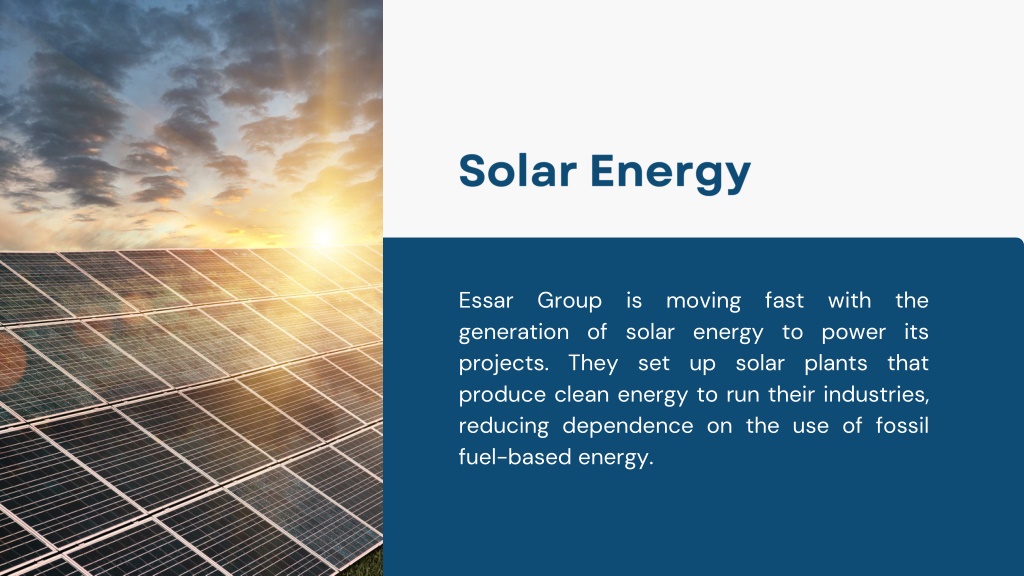 Solar Energy

Essar Group is moving fast with the generation of solar energy to power its projects. They set up solar plants that produce clean energy to run their industries, reducing dependence on the use of fossil fuel-based energy.